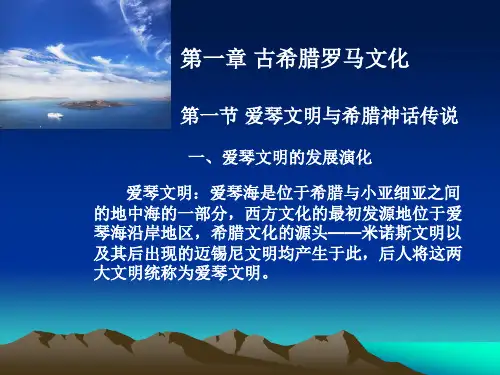 第一章 古希腊罗马文化

第一节 爱琴文明与希腊神话传说

一、爱琴文明的发展演化

爱琴文明：爱琴海是位于希腊与小亚细亚之间的地中海的一部分，西方文化的最初发源地位于爱琴海沿岸地区，希腊文化的源头——米诺斯文明以及其后出现的迈锡尼文明均产生于此，后人将这两大文明统称为爱琴文明。